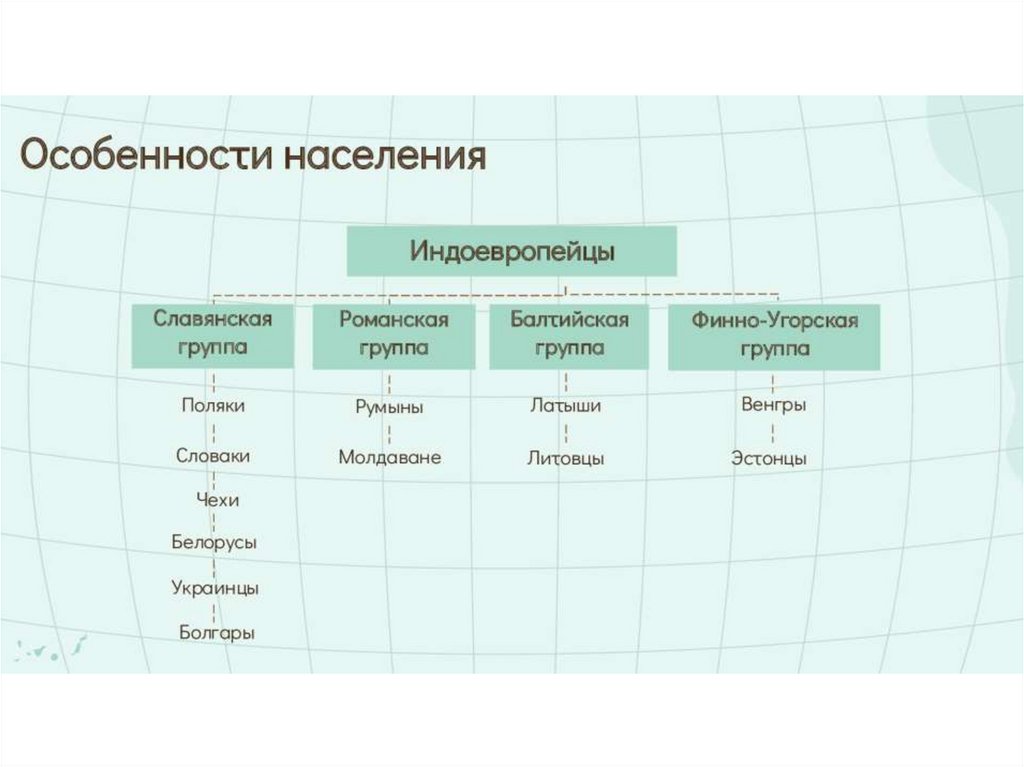 Особенности населения

Индоевропейцы

Славянская группа

Поляки

Словаки

Чехи

Белорусы

Украинцы

Болгары

Романская группа

Румыны

Молдаване

Балтийская группа

Латыши

Литовцы

Финно-Угорская группа

Венгры

Эстонцы